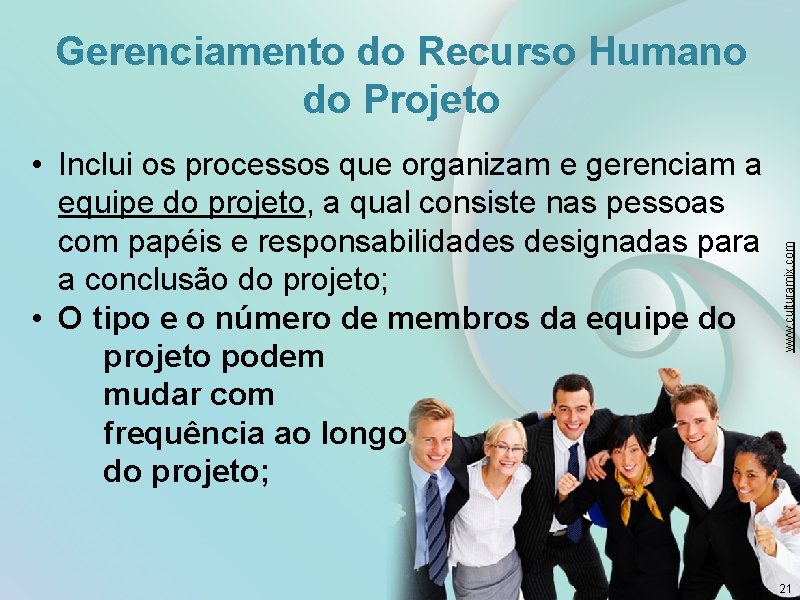 Gerenciamento do Recurso Humano do Projeto

• Inclui os processos que organizam e gerenciam a equipe do projeto, a qual consiste nas pessoas com papéis e responsabilidades designadas para a conclusão do projeto;

• O tipo e o número de membros da equipe do projeto podem mudar com frequência ao longo do projeto;

www.culturamix.com

21